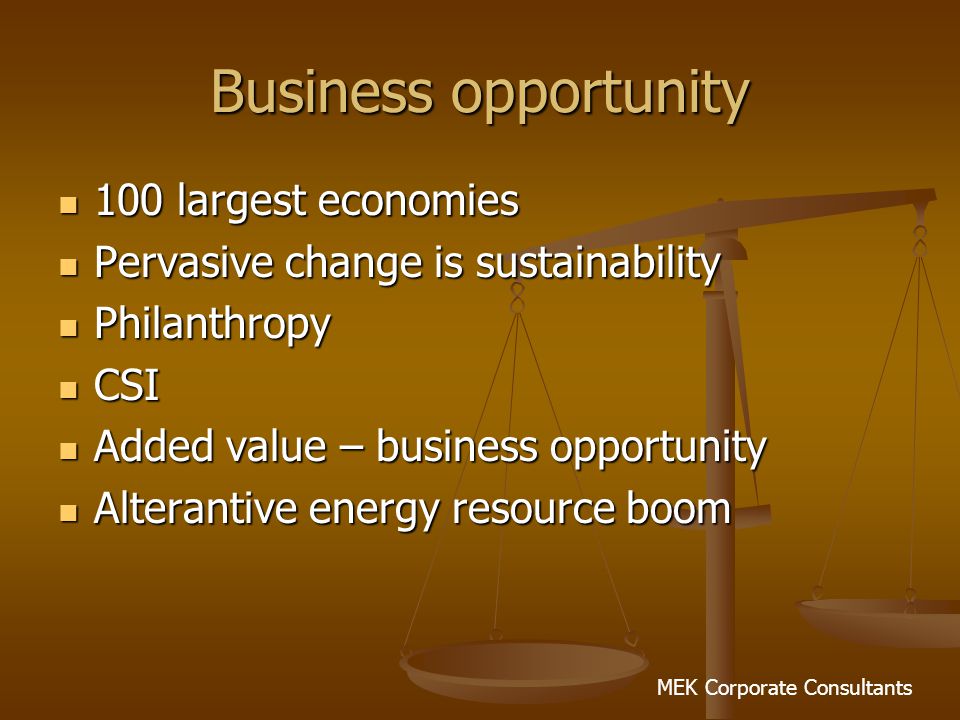 Business opportunity

- 100 largest economies
- Pervasive change is sustainability
- Philanthropy
- CSI
- Added value – business opportunity
- Alterantive energy resource boom

MEK Corporate Consultants